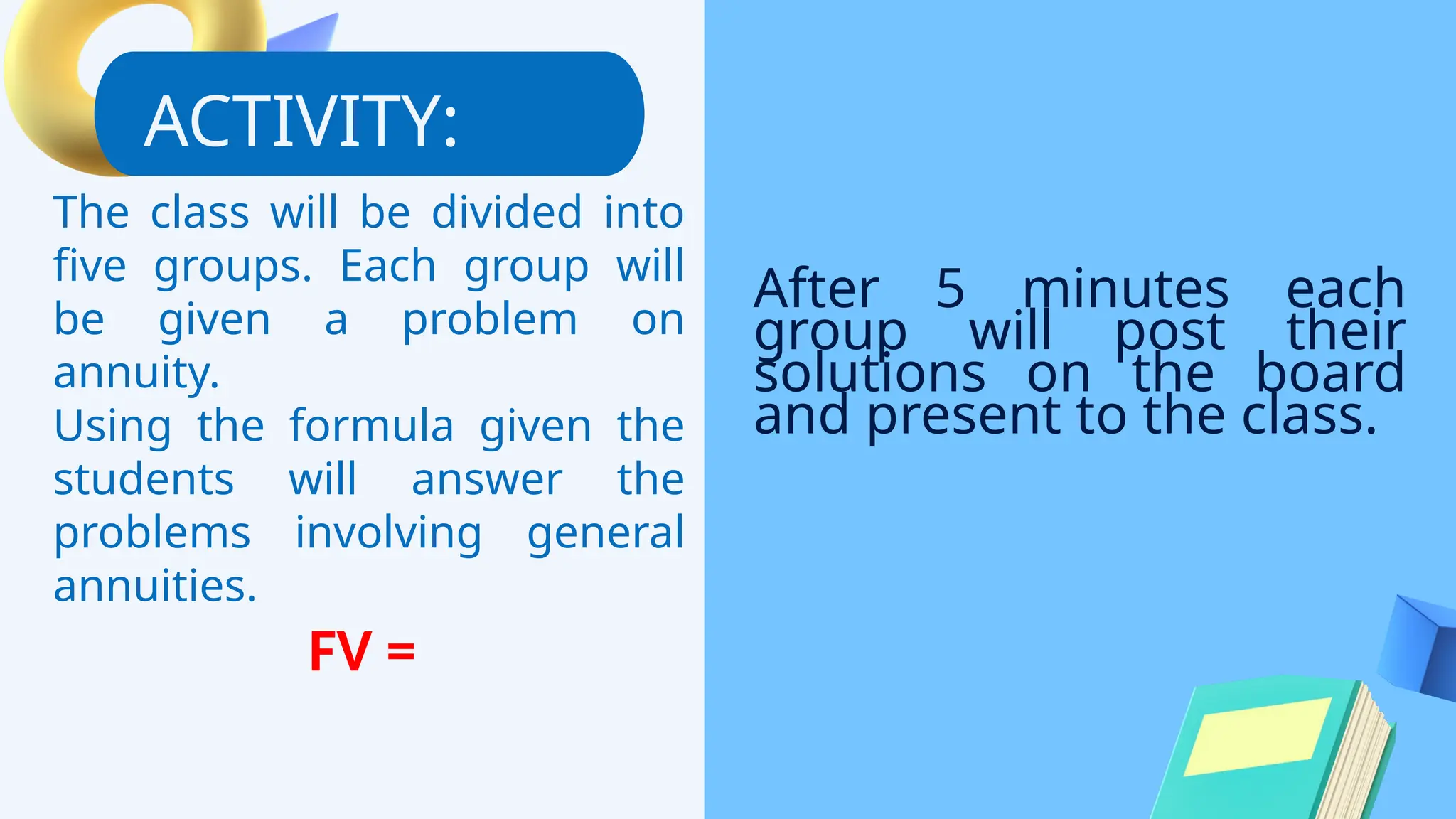 ACTIVITY:

The class will be divided into five groups. Each group will be given a problem on annuity.
Using the formula given the students will answer the problems involving general annuities.

FV =

After 5 minutes each group will post their solutions on the board and present to the class.